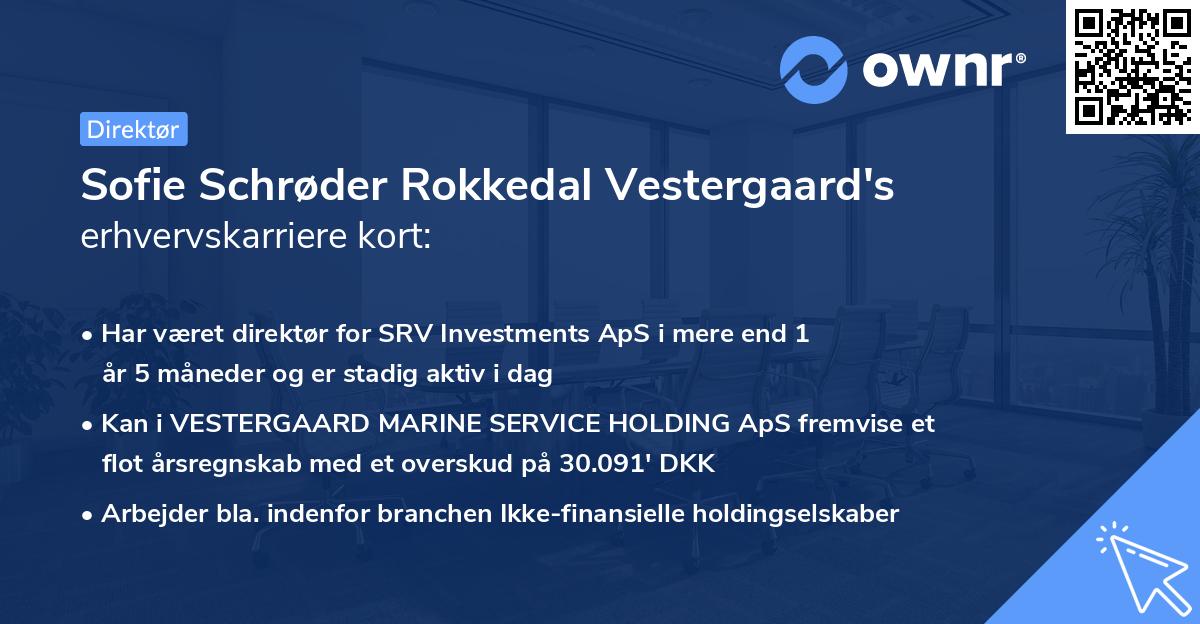 ownr®

Direktør

Sofie Schrøder Rokkedal Vestergaard's erhvervskarriere kort:

• Har været direktør for SRV Investments ApS i mere end 1 år 5 måneder og er stadig aktiv i dag

• Kan i VESTERGAARD MARINE SERVICE HOLDING ApS fremvise et flot årsregnskab med et overskud på 30.091' DKK

• Arbejder bla. indenfor branchen Ikke-finansielle holdingselskaber